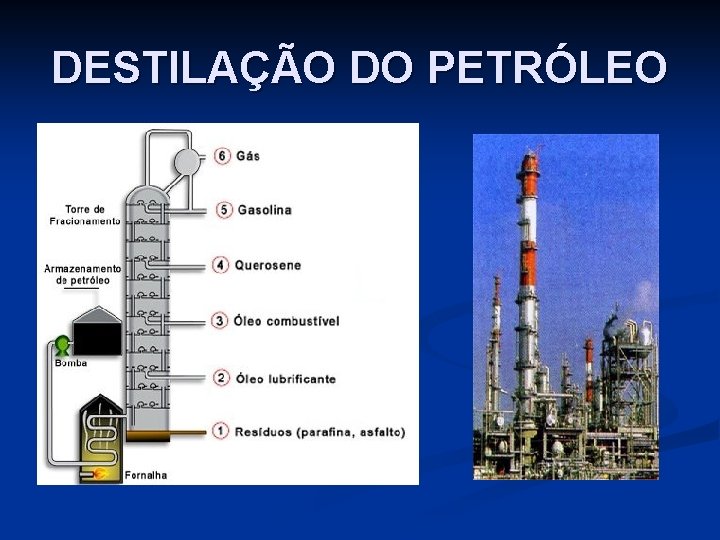 DESTILAÇÃO DO PETRÓLEO

Torre de Fracionamento

Armazenamento de petróleo

Bomba

Fornalha

6 Gás

5 Gasolina

4 Querosene

3 Óleo combustível

2 Óleo lubrificante

1 Resíduos (parafina, asfalto)